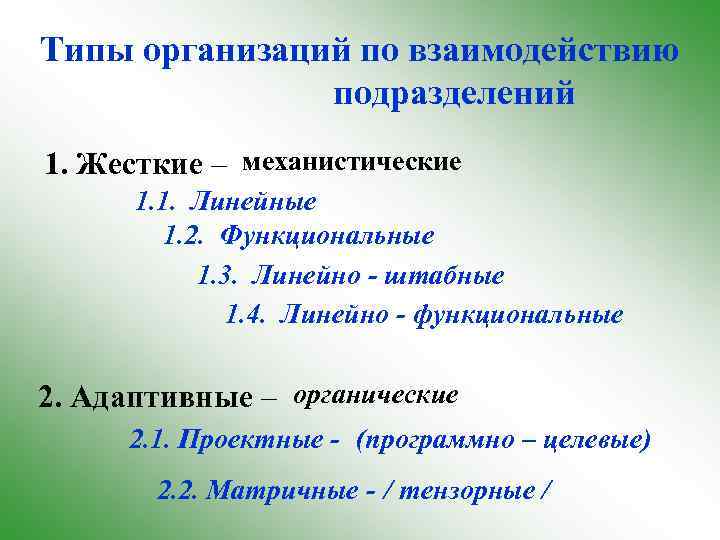 Типы организаций по взаимодействию подразделений

1. Жесткие – механистические

1.1. Линейные

1.2. Функциональные

1.3. Линейно - штабные

1.4. Линейно - функциональные

2. Адаптивные – органические

2.1. Проектные - (программно – целевые)

2.2. Матричные - / тензорные /